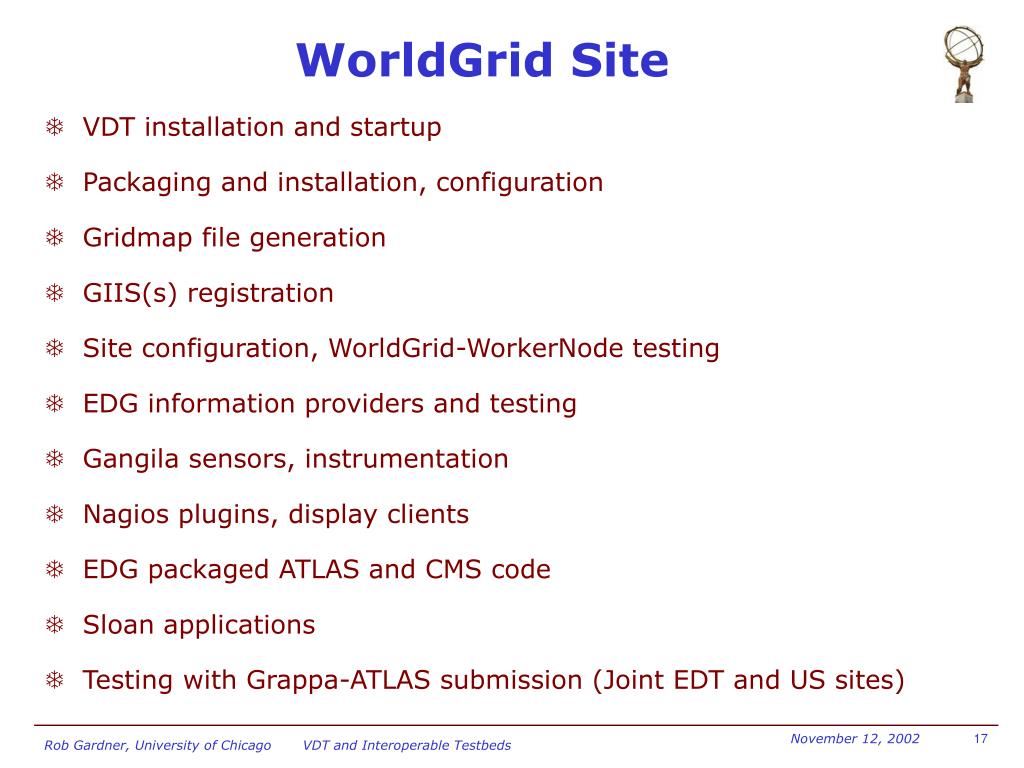 WorldGrid Site

❄ VDT installation and startup

❄ Packaging and installation, configuration

❄ Gridmap file generation

❄ GIIS(s) registration

❄ Site configuration, WorldGrid-WorkerNode testing

❄ EDG information providers and testing

❄ Gangila sensors, instrumentation

❄ Nagios plugins, display clients

❄ EDG packaged ATLAS and CMS code

❄ Sloan applications

❄ Testing with Grappa-ATLAS submission (Joint EDT and US sites)

Rob Gardner, University of Chicago VDT and Interoperable Testbeds November 12, 2002 17